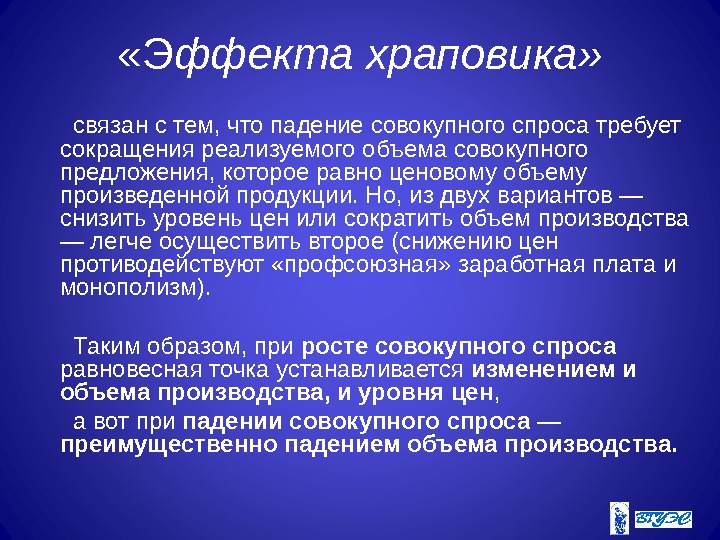 «Эффекта храповика»

связан с тем, что падение совокупного спроса требует сокращения реализуемого объема совокупного предложения, которое равно ценовому объему произведенной продукции. Но, из двух вариантов — снизить уровень цен или сократить объем производства — легче осуществить второе (снижению цен противодействуют «профсоюзная» заработная плата и монополизм).

Таким образом, при росте совокупного спроса равновесная точка устанавливается изменением и объема производства, и уровня цен,

а вот при падении совокупного спроса — преимущественно падением объема производства.

ВГУЭС